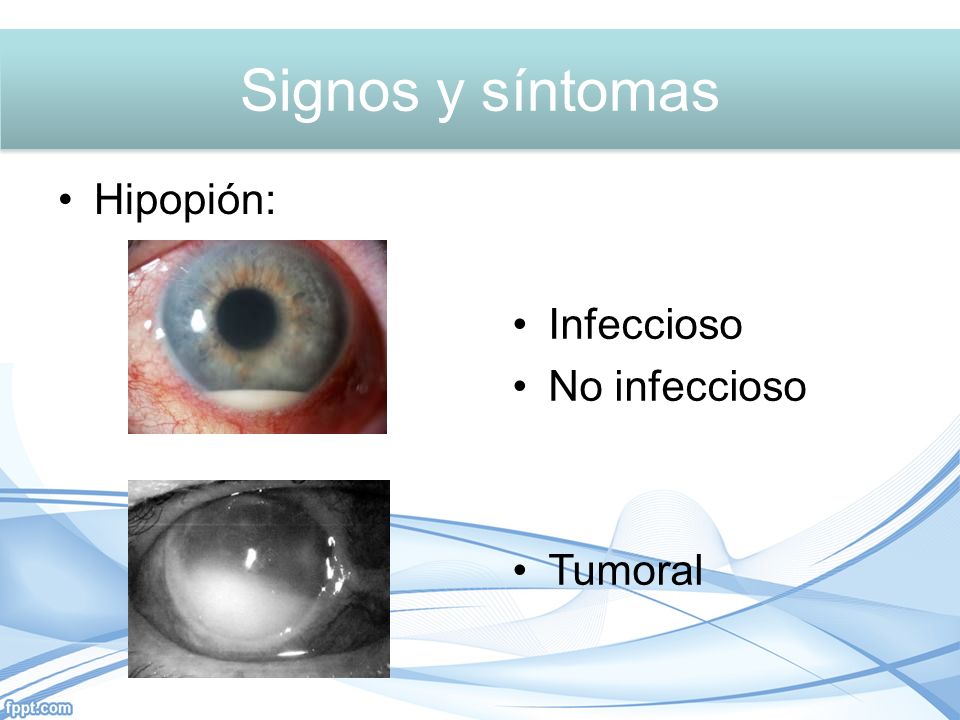 Signos y síntomas

• Hipopión:

• Infeccioso
• No infeccioso

• Tumoral

fppt.com